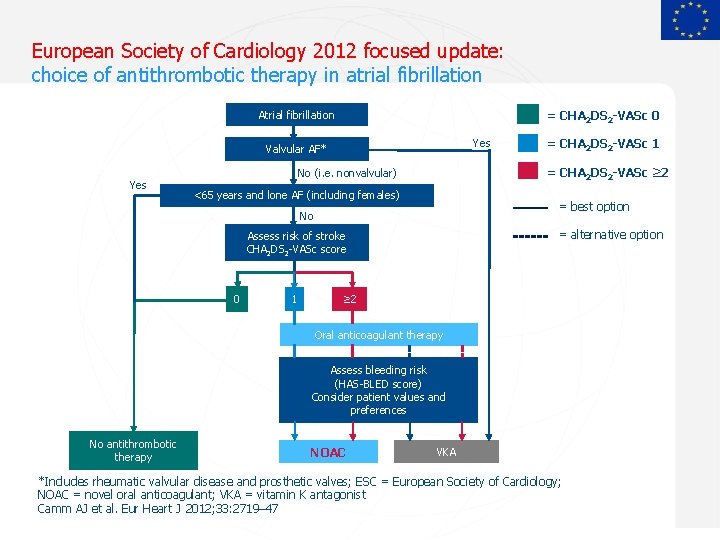 European Society of Cardiology 2012 focused update:
choice of antithrombotic therapy in atrial fibrillation

Atrial fibrillation

Valvular AF*

Yes

No (i.e. nonvalvular)

Yes

<65 years and lone AF (including females)

No

Assess risk of stroke
$CHA_2DS_2$-VASc score

0

1

≥2

Oral anticoagulant therapy

Assess bleeding risk
(HAS-BLED score)
Consider patient values and preferences

No antithrombotic therapy

NOAC

VKA

= $CHA_2DS_2$-VASc 0

= $CHA_2DS_2$-VASc 1

= $CHA_2DS_2$-VASc ≥2

= best option

= alternative option

*Includes rheumatic valvular disease and prosthetic valves; ESC = European Society of Cardiology; NOAC = novel oral anticoagulant; VKA = vitamin K antagonist
Camm AJ et al. Eur Heart J 2012;33:2719–47